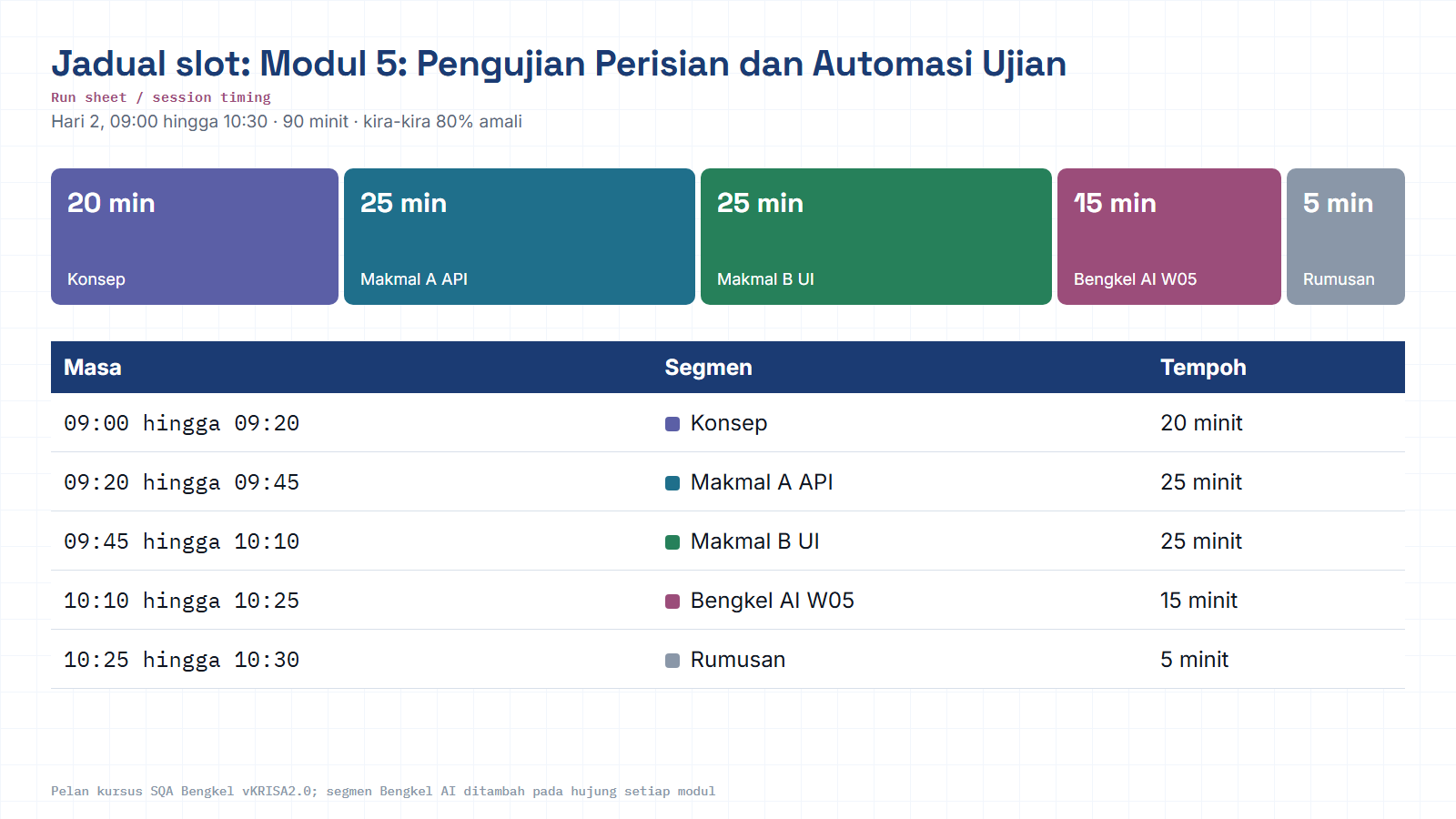 Jadual slot: Modul 5: Pengujian Perisian dan Automasi Ujian

Run sheet / session timing

Hari 2, 09:00 hingga 10:30 · 90 minit · kira-kira 80% amali

20 min
Konsep

25 min
Makmal A API

25 min
Makmal B UI

15 min
Bengkel AI W05

5 min
Rumusan

| Masa | Segmen | Tempoh |
|---|---|---|
| 09:00 hingga 09:20 | Konsep | 20 minit |
| 09:20 hingga 09:45 | Makmal A API | 25 minit |
| 09:45 hingga 10:10 | Makmal B UI | 25 minit |
| 10:10 hingga 10:25 | Bengkel AI W05 | 15 minit |
| 10:25 hingga 10:30 | Rumusan | 5 minit |

Pelan kursus SQA Bengkel vKRISA2.0; segmen Bengkel AI ditambah pada hujung setiap modul